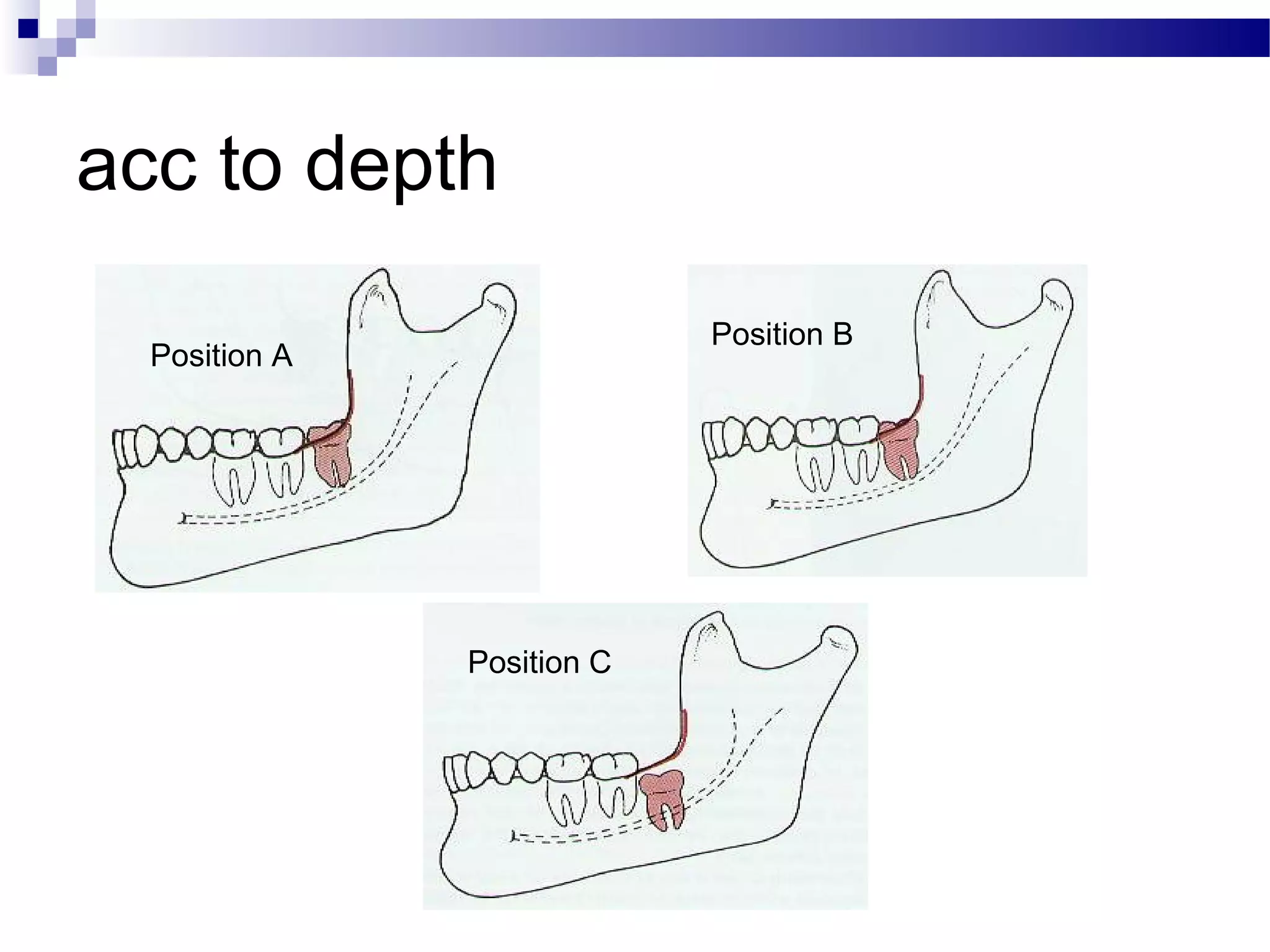 acc to depth

Position A

Position B

Position C